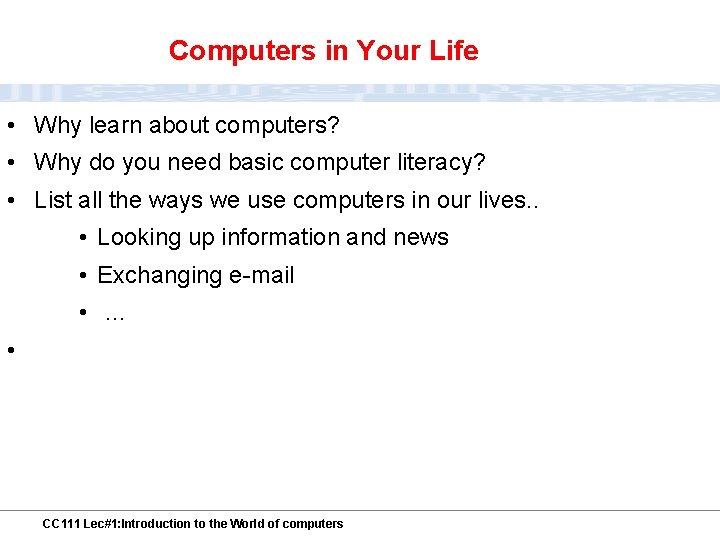 Computers in Your Life

• Why learn about computers?
• Why do you need basic computer literacy?
• List all the ways we use computers in our lives..
  • Looking up information and news
  • Exchanging e-mail
  • …
•

CC111 Lec#1:Introduction to the World of computers